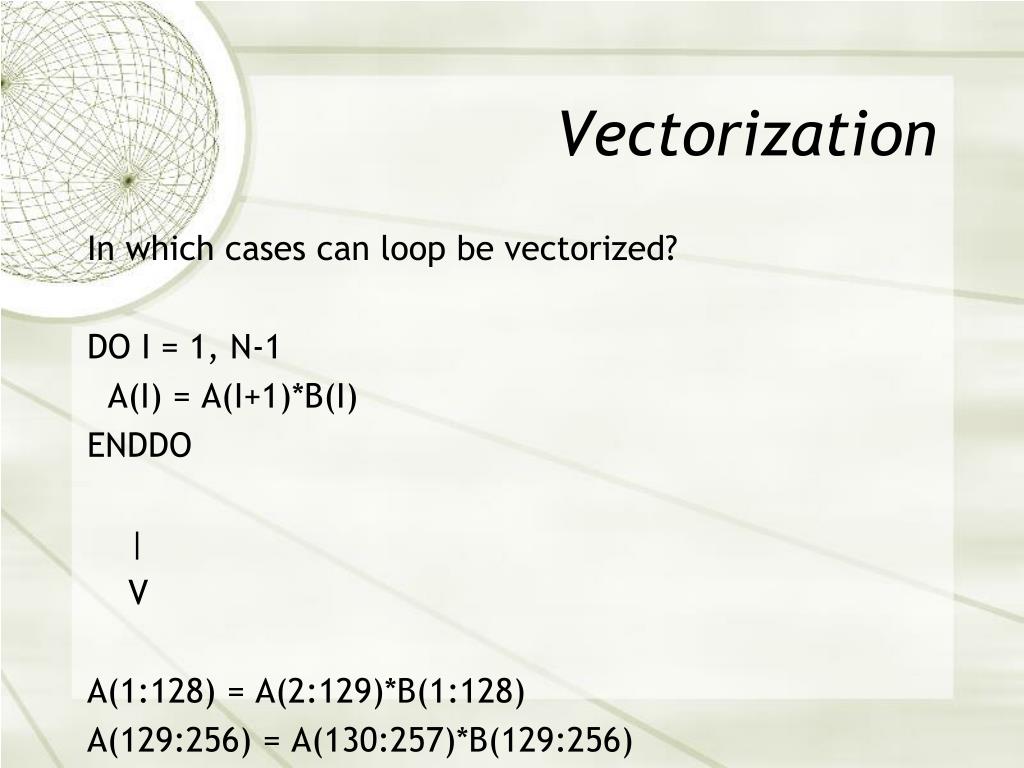 Vectorization

In which cases can loop be vectorized?

DO I = 1, N-1
A(I) = A(I+1)*B(I)
ENDDO

|
V

A(1:128) = A(2:129)*B(1:128)
A(129:256) = A(130:257)*B(129:256)